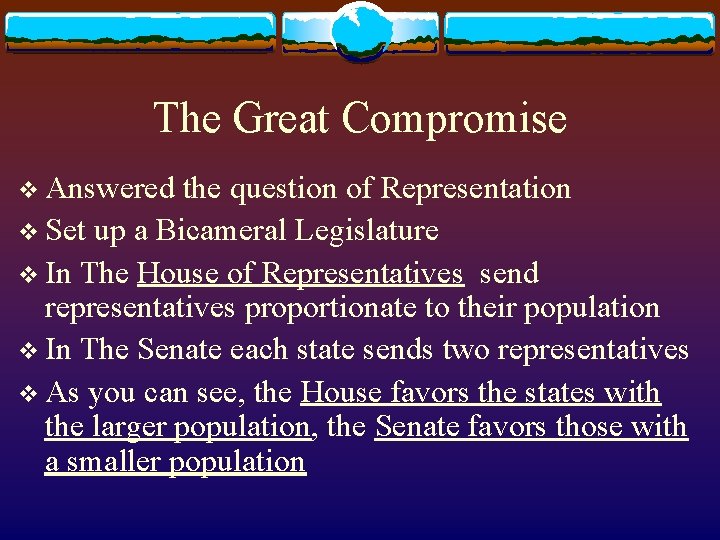 The Great Compromise

❖ Answered the question of Representation
❖ Set up a Bicameral Legislature
❖ In The House of Representatives send representatives proportionate to their population
❖ In The Senate each state sends two representatives
❖ As you can see, the House favors the states with the larger population, the Senate favors those with a smaller population